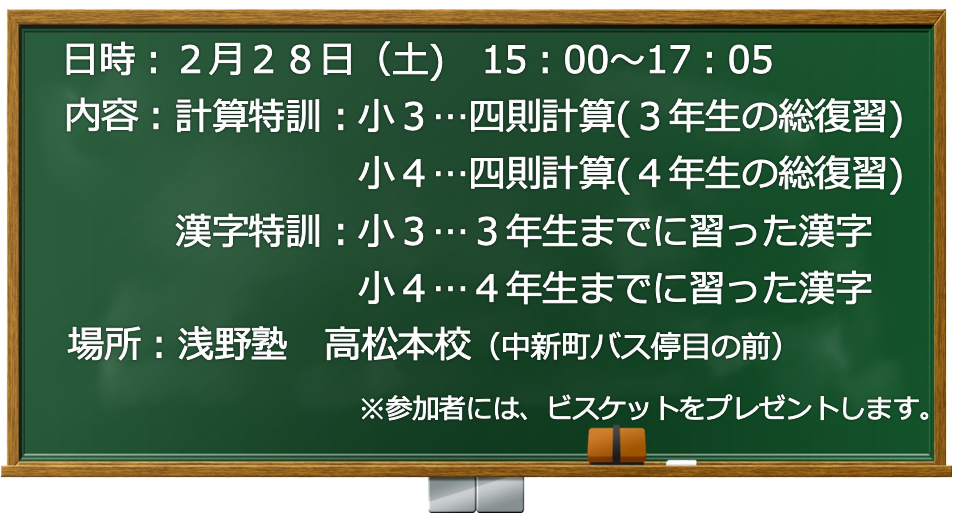 日時：２月２８日（土）　15：00～17：05
内容：計算特訓：小３…四則計算(３年生の総復習)
小４…四則計算(４年生の総復習)
漢字特訓：小３…３年生までに習った漢字
小４…４年生までに習った漢字
場所：浅野塾　高松本校（中新町バス停目の前）
※参加者には、ビスケットをプレゼントします。